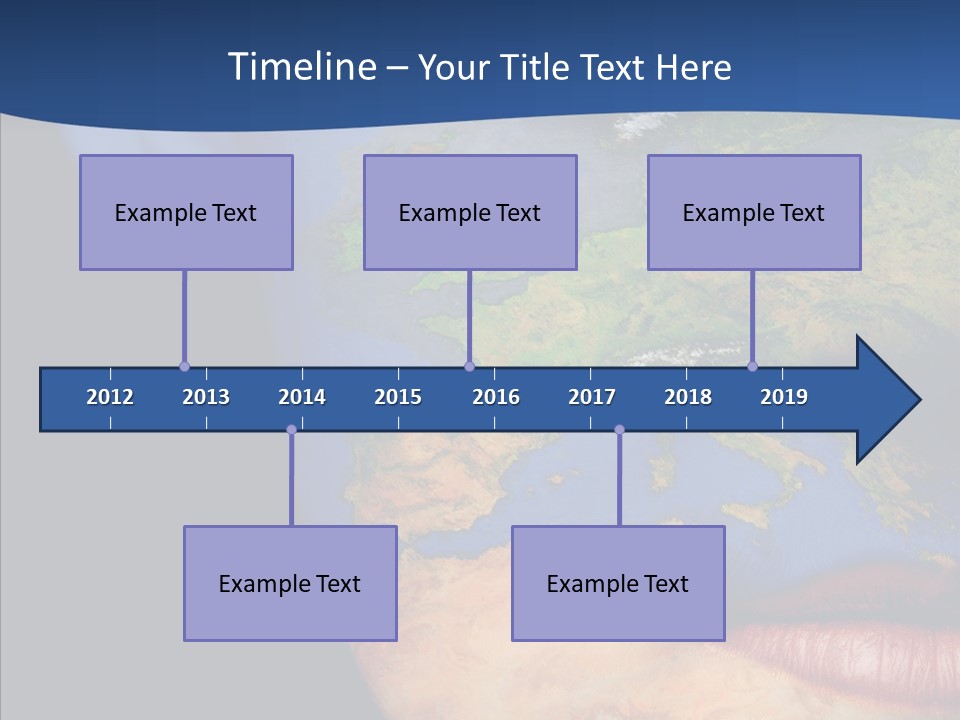 Timeline – Your Title Text Here

Example Text

Example Text

Example Text

2012 2013 2014 2015 2016 2017 2018 2019

Example Text

Example Text